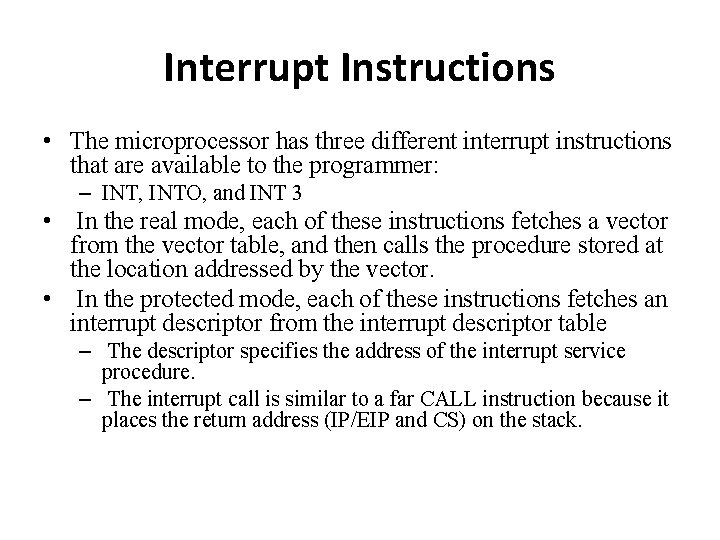 Interrupt Instructions

• The microprocessor has three different interrupt instructions that are available to the programmer:
– INT, INTO, and INT 3
• In the real mode, each of these instructions fetches a vector from the vector table, and then calls the procedure stored at the location addressed by the vector.
• In the protected mode, each of these instructions fetches an interrupt descriptor from the interrupt descriptor table
– The descriptor specifies the address of the interrupt service procedure.
– The interrupt call is similar to a far CALL instruction because it places the return address (IP/EIP and CS) on the stack.